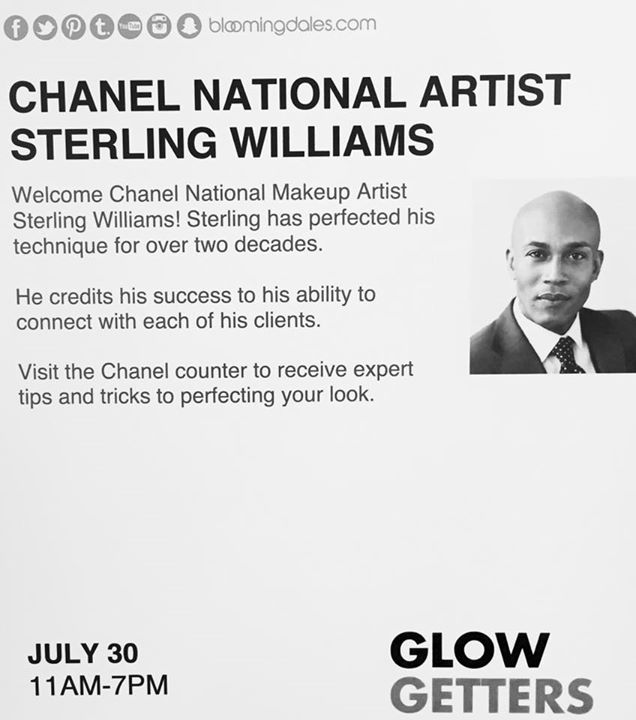 bloomingdales.com

CHANEL NATIONAL ARTIST STERLING WILLIAMS

Welcome Chanel National Makeup Artist Sterling Williams! Sterling has perfected his technique for over two decades.

He credits his success to his ability to connect with each of his clients.

Visit the Chanel counter to receive expert tips and tricks to perfecting your look.

JULY 30
11AM-7PM

GLOW
GETTERS